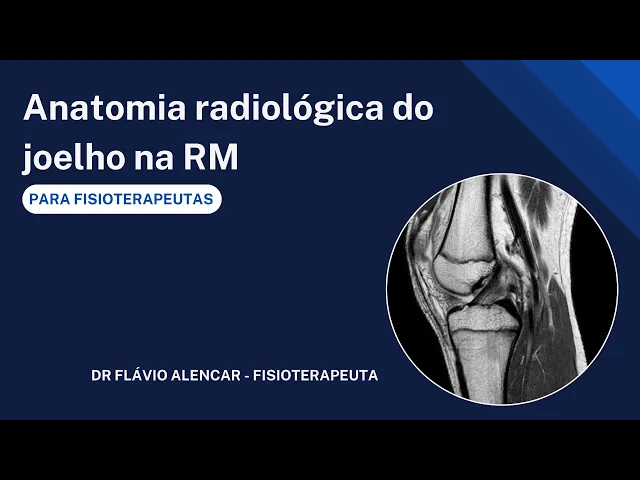 Anatomia radiológica do joelho na RM

PARA FISIOTERAPEUTAS

DR FLÁVIO ALENCAR - FISIOTERAPEUTA